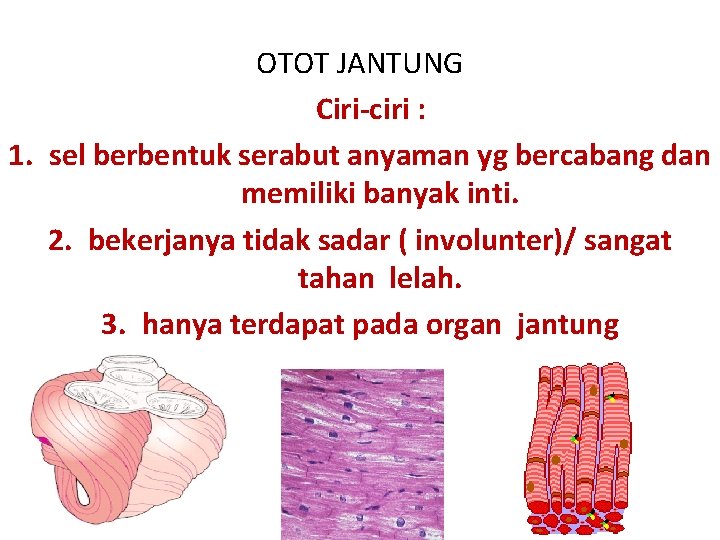 OTOT JANTUNG

Ciri-ciri :

1. sel berbentuk serabut anyaman yg bercabang dan memiliki banyak inti.

2. bekerjanya tidak sadar ( involunter)/ sangat tahan lelah.

3. hanya terdapat pada organ jantung